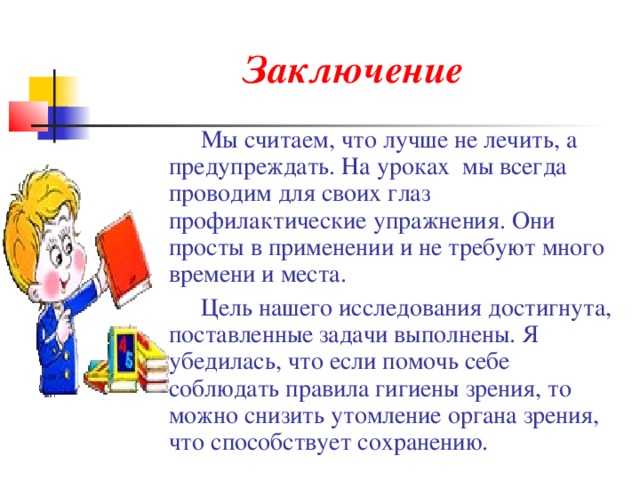 Заключение

Мы считаем, что лучше не лечить, а предупреждать. На уроках мы всегда проводим для своих глаз профилактические упражнения. Они просты в применении и не требуют много времени и места.

Цель нашего исследования достигнута, поставленные задачи выполнены. Я убедилась, что если помочь себе соблюдать правила гигиены зрения, то можно снизить утомление органа зрения, что способствует сохранению.